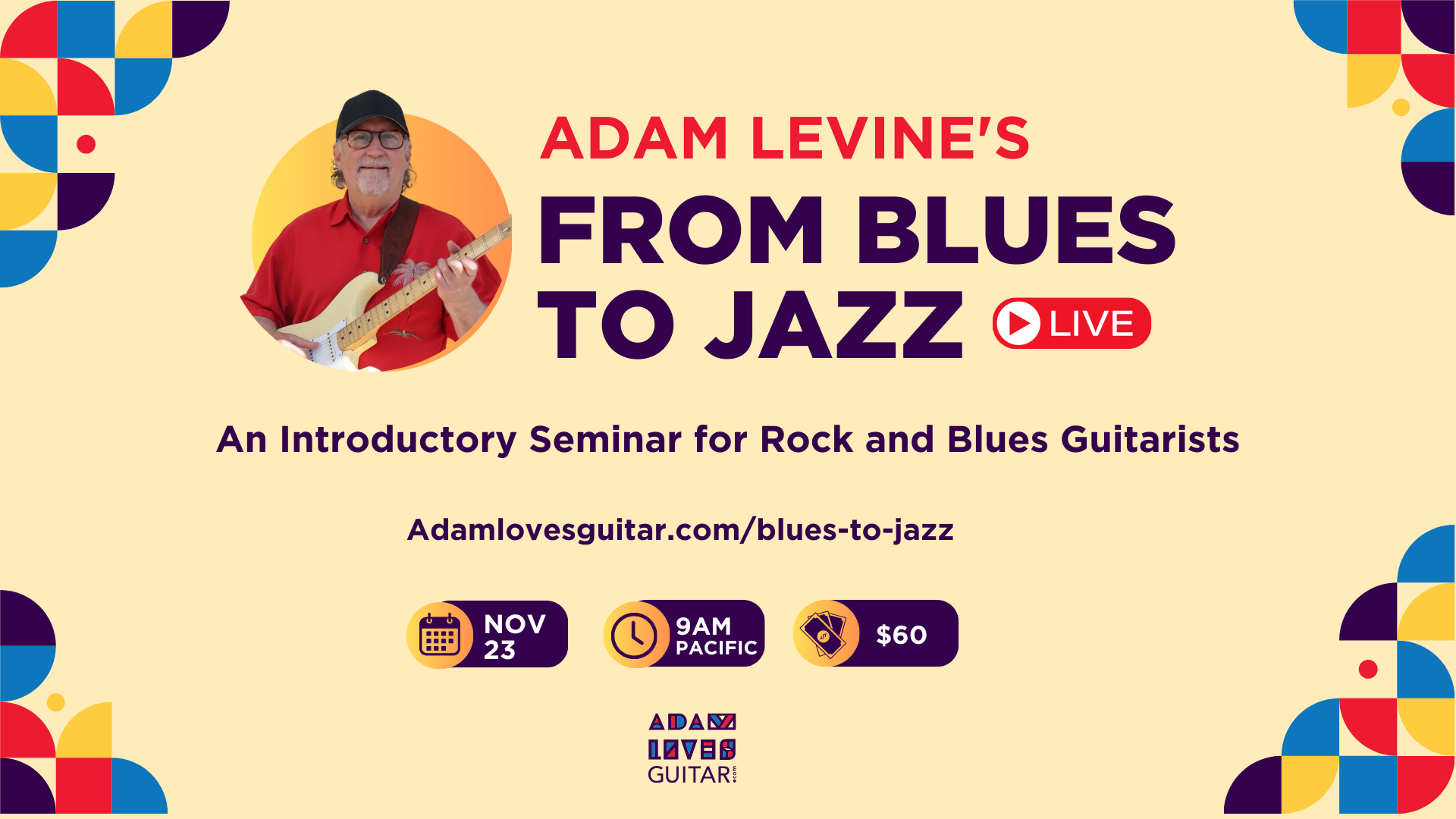 ADAM LEVINE'S
FROM BLUES TO JAZZ
LIVE

An Introductory Seminar for Rock and Blues Guitarists

Adamlovesguitar.com/blues-to-jazz

NOV 23

9AM PACIFIC

$60

ADAM
LOVES
GUITAR.com